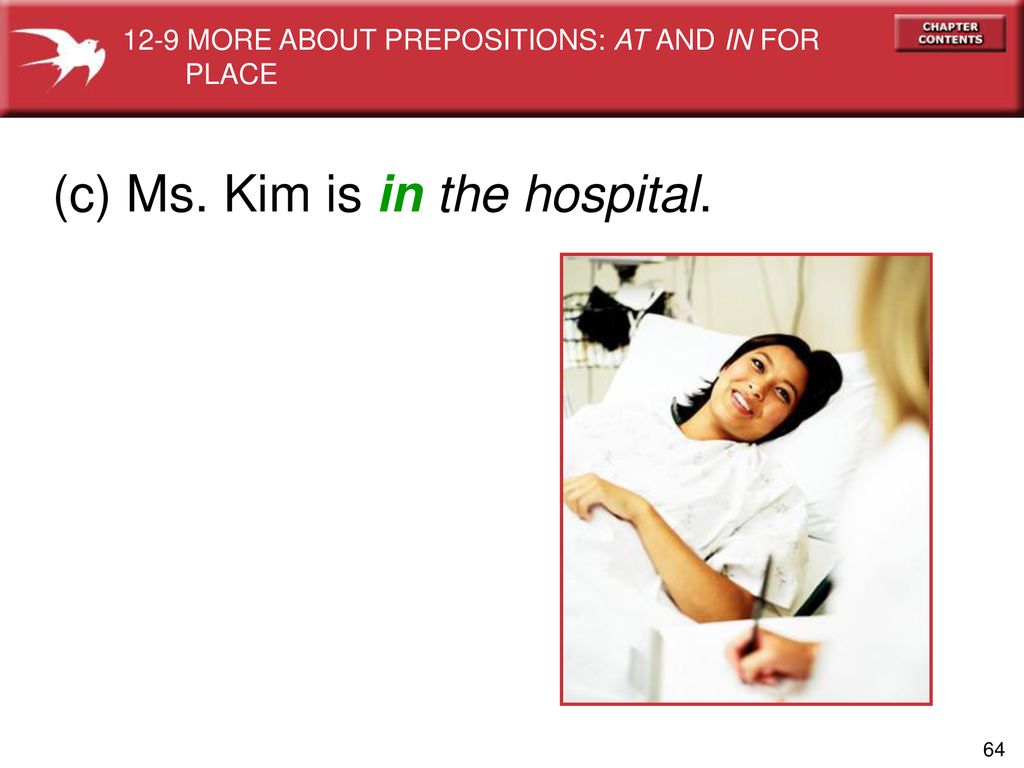 12-9 MORE ABOUT PREPOSITIONS: AT AND IN FOR PLACE

CHAPTER CONTENTS

(c) Ms. Kim is in the hospital.

64